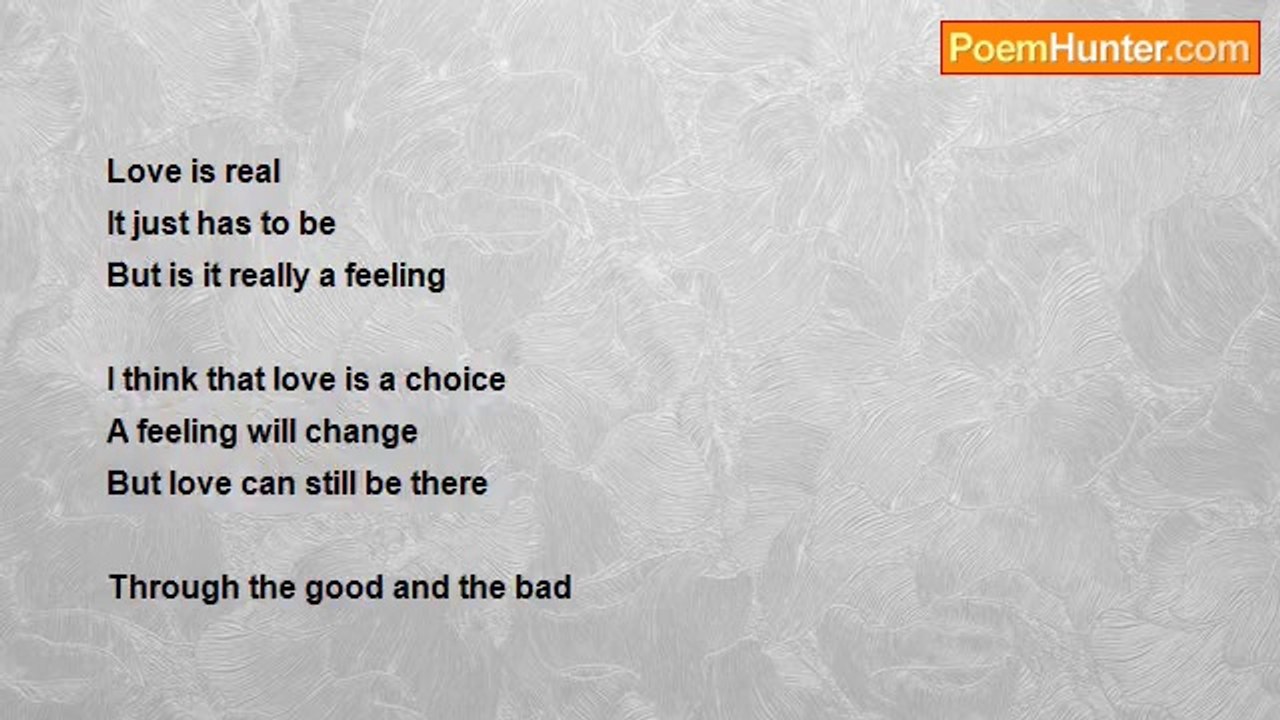 PoemHunter.com

Love is real
It just has to be
But is it really a feeling

I think that love is a choice
A feeling will change
But love can still be there

Through the good and the bad